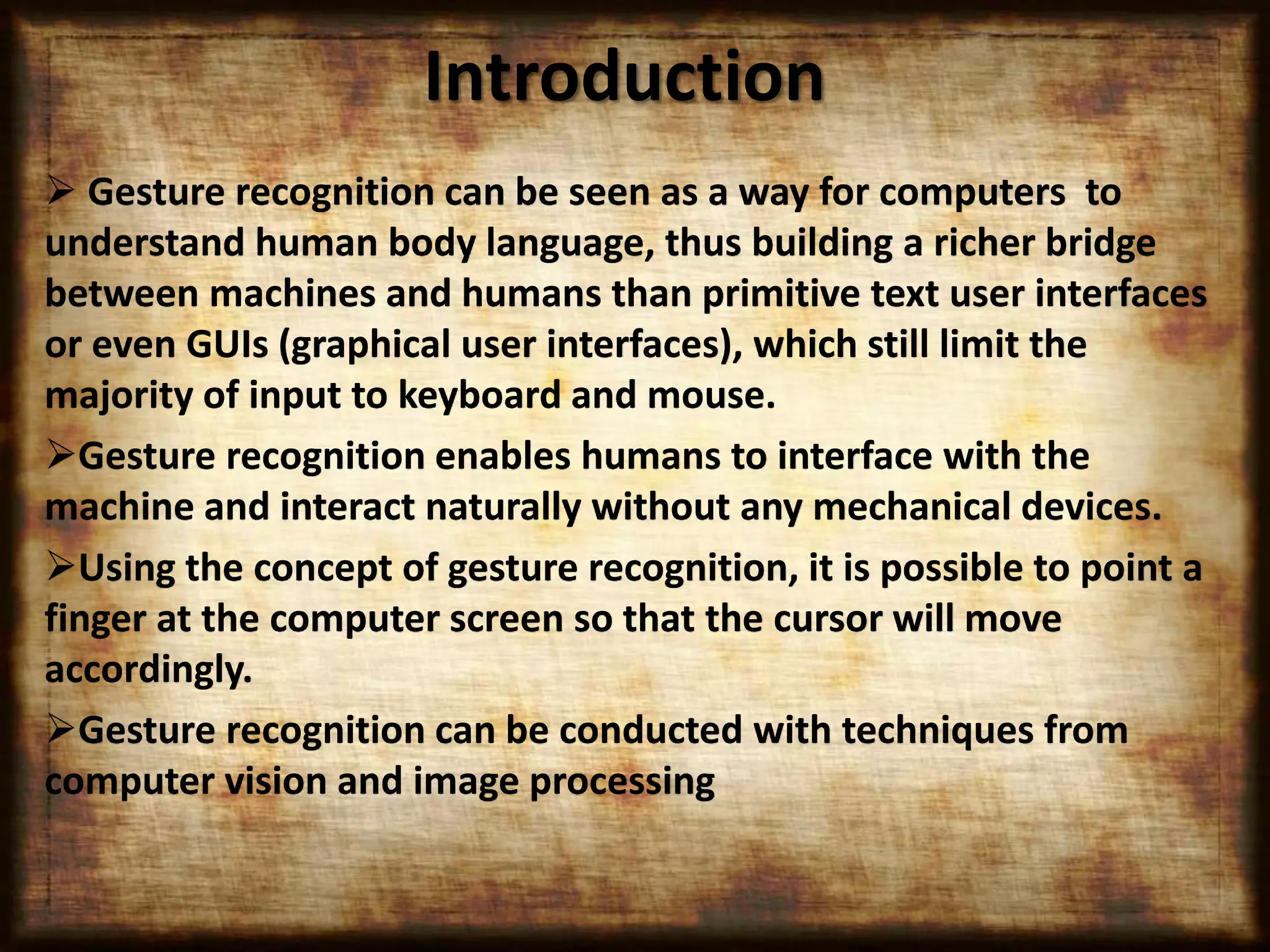 Introduction

➢ Gesture recognition can be seen as a way for computers to understand human body language, thus building a richer bridge between machines and humans than primitive text user interfaces or even GUIs (graphical user interfaces), which still limit the majority of input to keyboard and mouse.

➢Gesture recognition enables humans to interface with the machine and interact naturally without any mechanical devices.

➢Using the concept of gesture recognition, it is possible to point a finger at the computer screen so that the cursor will move accordingly.

➢Gesture recognition can be conducted with techniques from computer vision and image processing